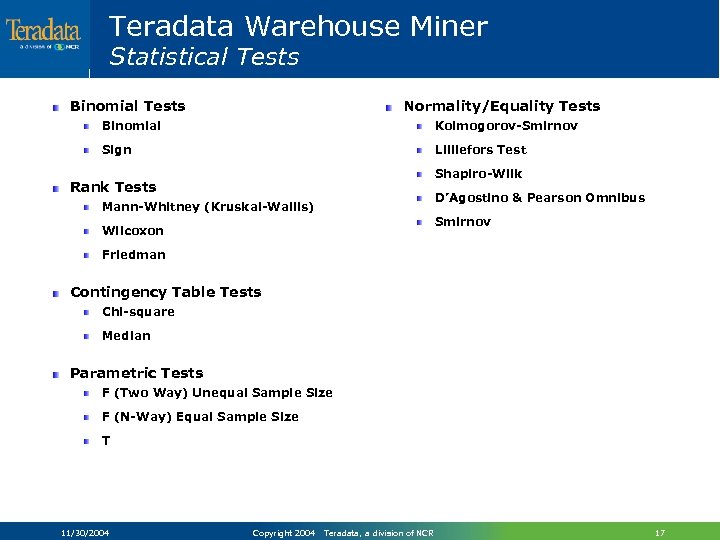 Teradata
a division of NCR

Teradata Warehouse Miner
Statistical Tests

Binomial Tests
Binomial
Sign

Rank Tests
Mann-Whitney (Kruskal-Wallis)
Wilcoxon
Friedman

Contingency Table Tests
Chi-square
Median

Parametric Tests
F (Two Way) Unequal Sample Size
F (N-Way) Equal Sample Size
T

Normality/Equality Tests
Kolmogorov-Smirnov
Lilliefors Test
Shapiro-Wilk
D'Agostino & Pearson Omnibus
Smirnov

11/30/2004 Copyright 2004 Teradata, a division of NCR 17